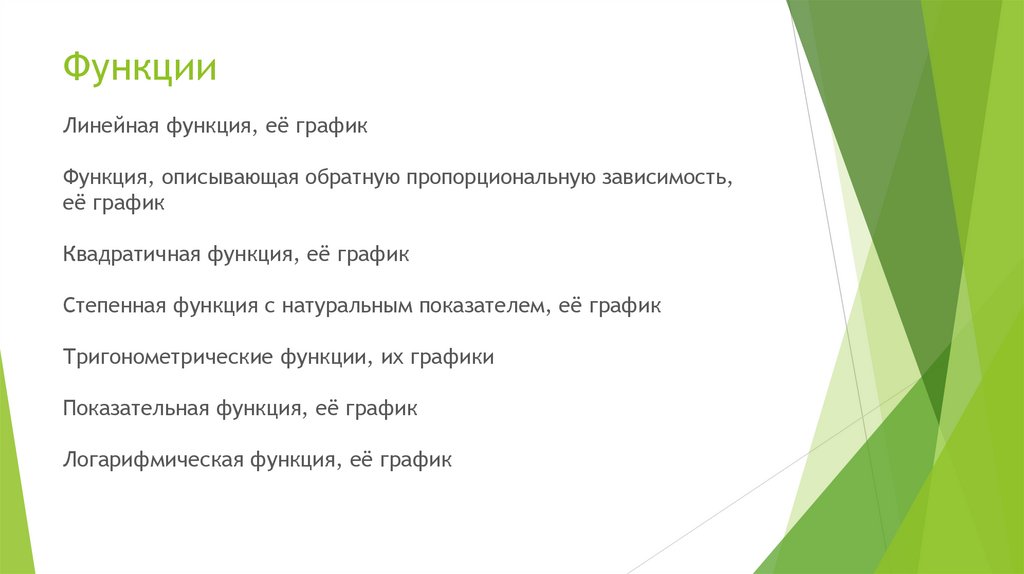 Функции

Линейная функция, её график

Функция, описывающая обратную пропорциональную зависимость, её график

Квадратичная функция, её график

Степенная функция с натуральным показателем, её график

Тригонометрические функции, их графики

Показательная функция, её график

Логарифмическая функция, её график